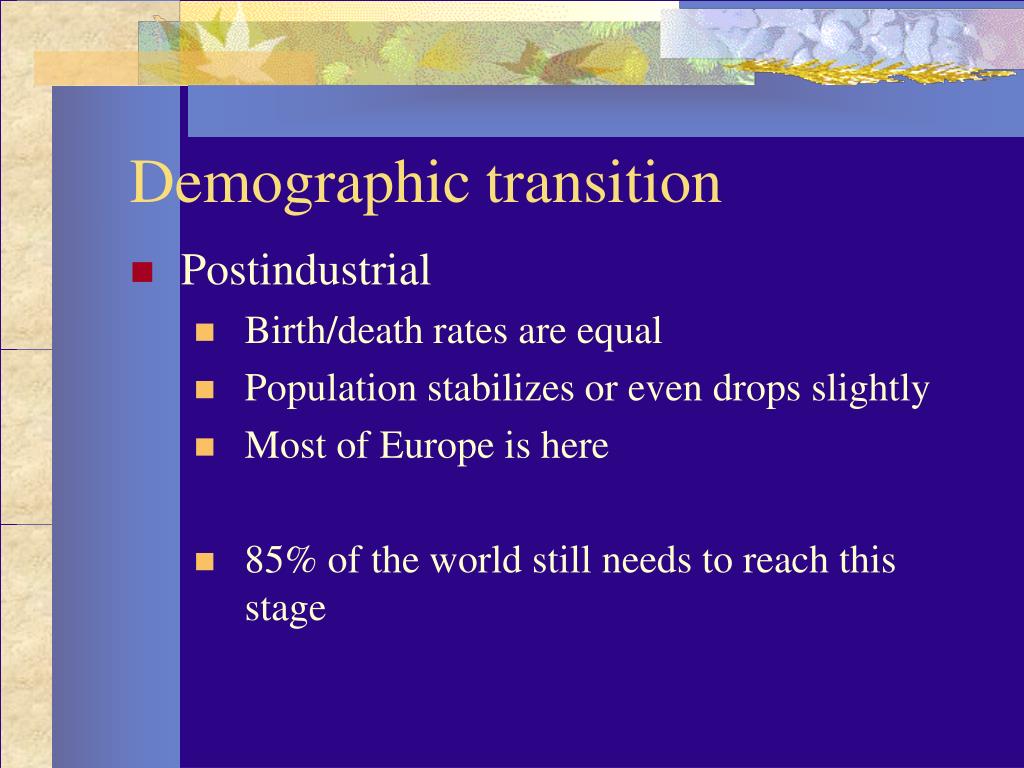 Demographic transition

Postindustrial

Birth/death rates are equal

Population stabilizes or even drops slightly

Most of Europe is here

85% of the world still needs to reach this stage